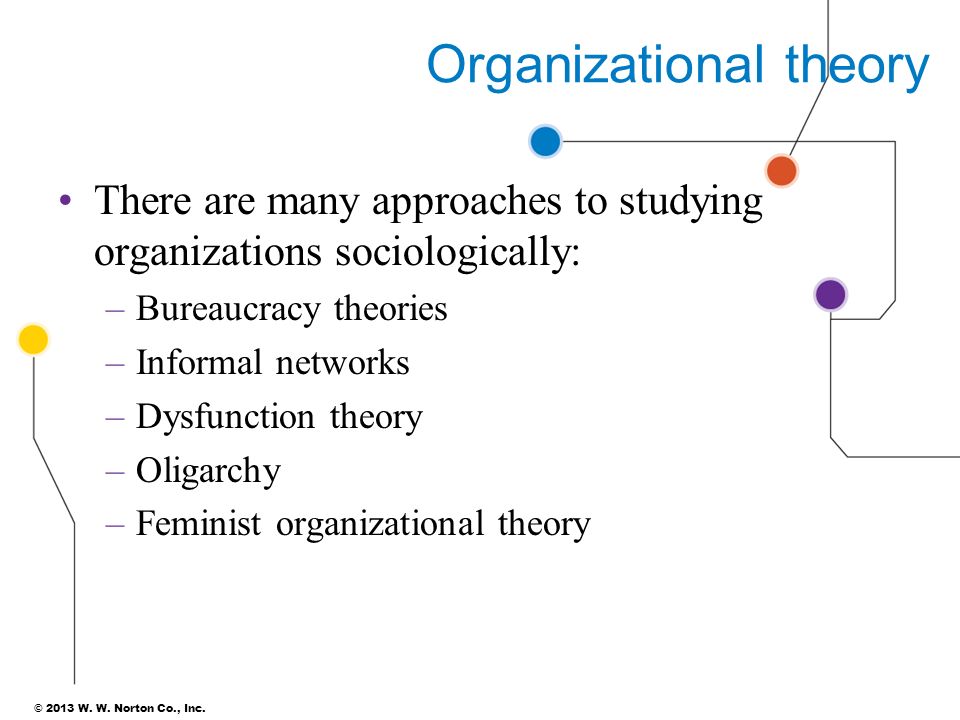 Organizational theory

• There are many approaches to studying organizations sociologically:
– Bureaucracy theories
– Informal networks
– Dysfunction theory
– Oligarchy
– Feminist organizational theory

© 2013 W. W. Norton Co., Inc.